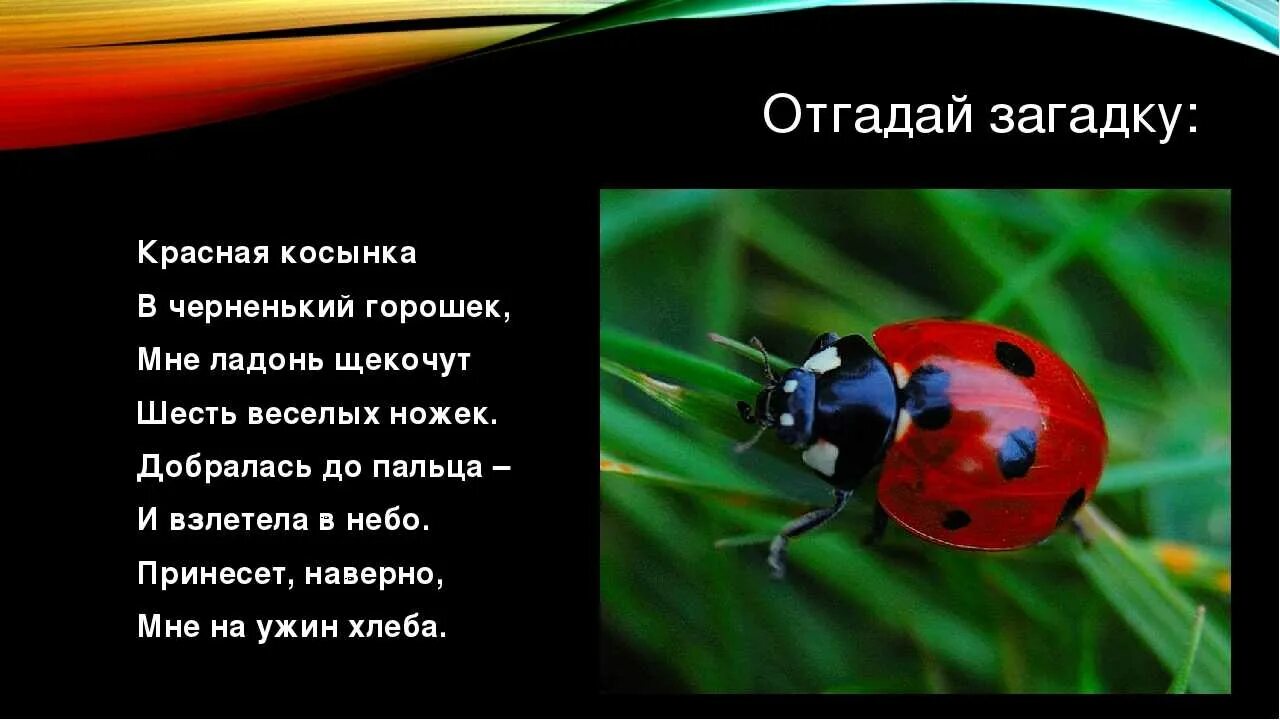 Отгадай загадку:

Красная косынка
В черненький горошек,
Мне ладонь щекочут
Шесть веселых ножек.
Добралась до пальца –
И взлетела в небо.
Принесет, наверно,
Мне на ужин хлеба.